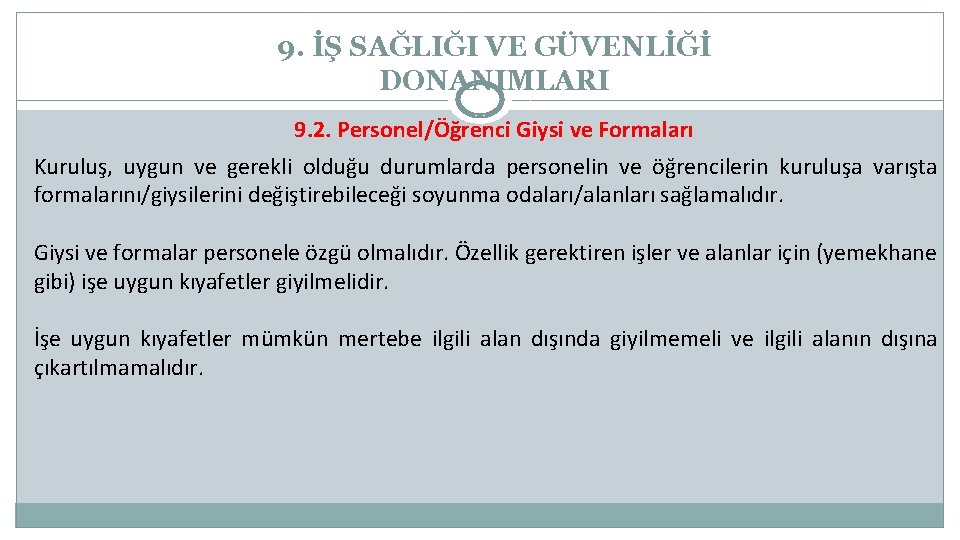 9. İŞ SAĞLIĞI VE GÜVENLİĞİ DONANIMLARI

9.2. Personel/Öğrenci Giysi ve Formaları

Kuruluş, uygun ve gerekli olduğu durumlarda personelin ve öğrencilerin kuruluşa varışta formalarını/giysilerini değiştirebileceği soyunma odaları/alanları sağlamalıdır.

Giysi ve formalar personele özgü olmalıdır. Özellik gerektiren işler ve alanlar için (yemekhane gibi) işe uygun kıyafetler giyilmelidir.

İşe uygun kıyafetler mümkün mertebe ilgili alan dışında giyilmemeli ve ilgili alanın dışına çıkartılmamalıdır.